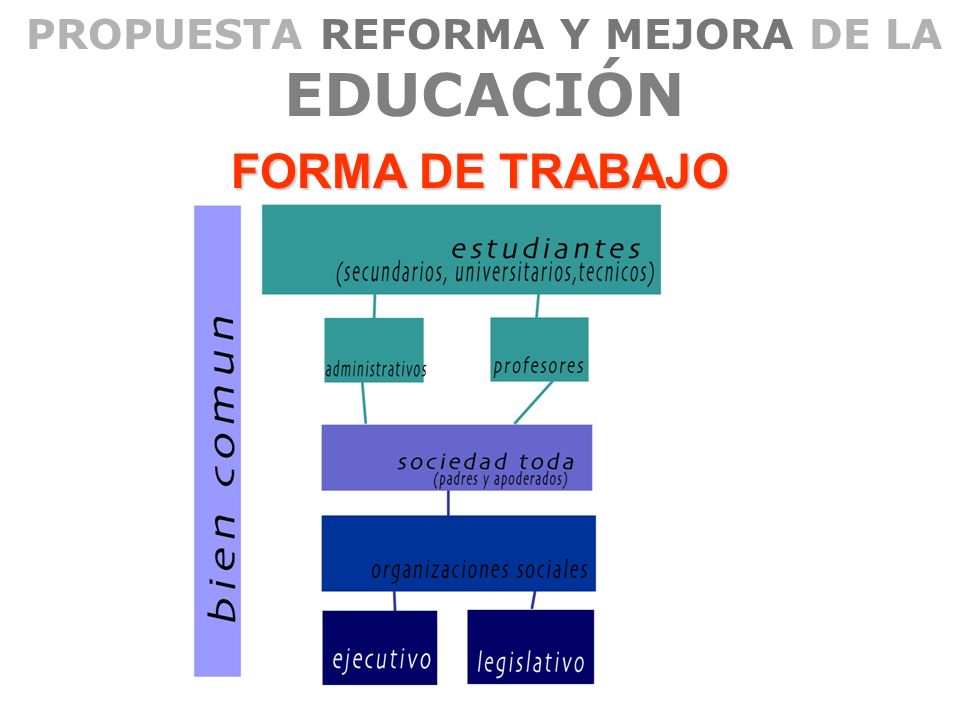 PROPUESTA REFORMA Y MEJORA DE LA EDUCACIÓN

FORMA DE TRABAJO

bien comun

estudiantes
(secundarios, universitarios,tecnicos)

administrativos

profesores

sociedad toda
(padres y apoderados)

organizaciones sociales

ejecutivo

legislativo